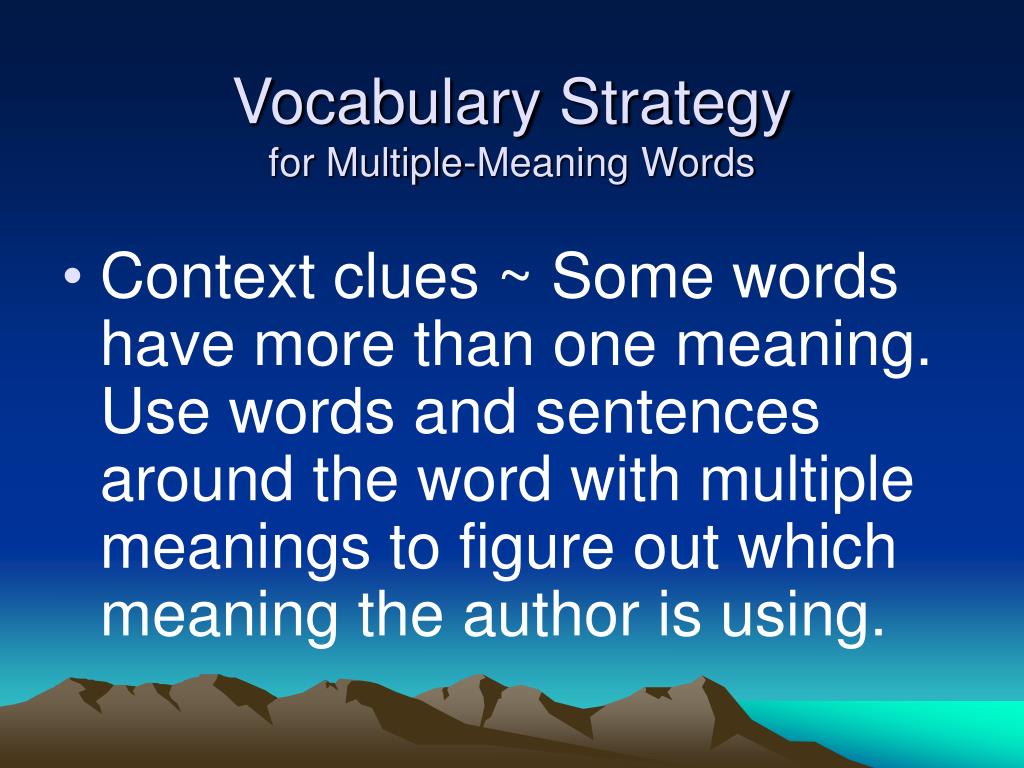 Vocabulary Strategy
for Multiple-Meaning Words

• Context clues ~ Some words have more than one meaning. Use words and sentences around the word with multiple meanings to figure out which meaning the author is using.